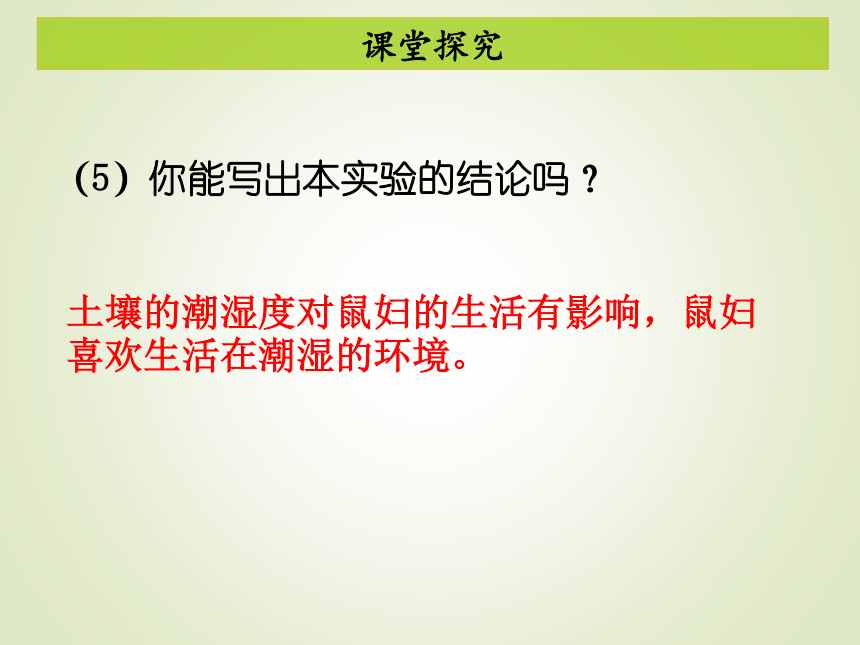 课堂探究

(5) 你能写出本实验的结论吗？

土壤的潮湿度对鼠妇的生活有影响，鼠妇喜欢生活在潮湿的环境。